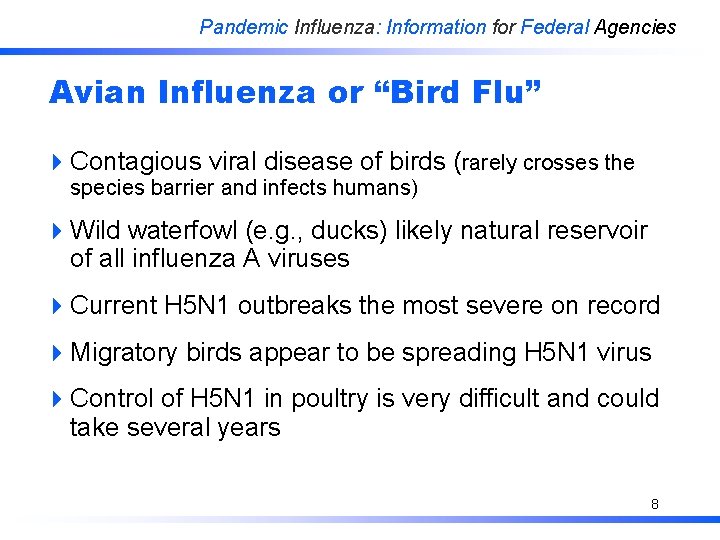 Pandemic Influenza: Information for Federal Agencies

Avian Influenza or “Bird Flu”

Contagious viral disease of birds (rarely crosses the species barrier and infects humans)

Wild waterfowl (e.g., ducks) likely natural reservoir of all influenza A viruses

Current H5N1 outbreaks the most severe on record

Migratory birds appear to be spreading H5N1 virus

Control of H5N1 in poultry is very difficult and could take several years

8